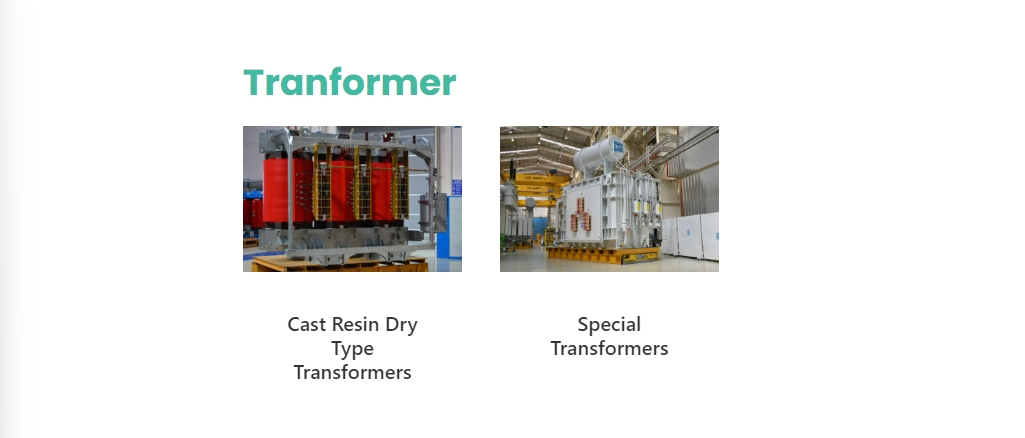 Tranformer

Cast Resin Dry Type Transformers

Special Transformers